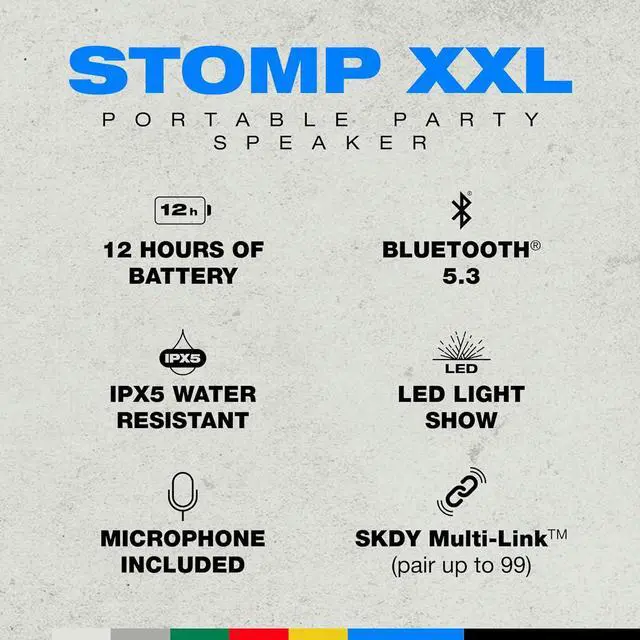 STOMP XXL

PORTABLE PARTY SPEAKER

12h

12 HOURS OF BATTERY

BLUETOOTH® 5.3

IPX5

IPX5 WATER RESISTANT

LED

LED LIGHT SHOW

MICROPHONE INCLUDED

SKDY Multi-Link™ (pair up to 99)